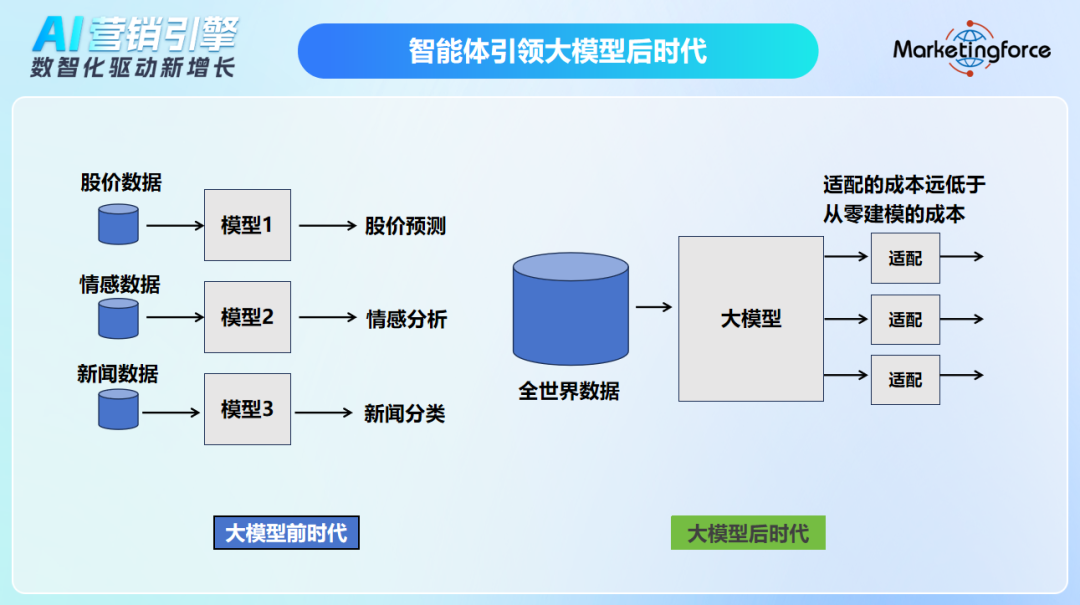 AI营销引擎
数智化驱动新增长

智能体引领大模型后时代

Marketingforce

股价数据
模型1
股价预测

情感数据
模型2
情感分析

新闻数据
模型3
新闻分类

大模型前时代

全世界数据
大模型
适配的成本远低于从零建模的成本
适配
适配
适配

大模型后时代